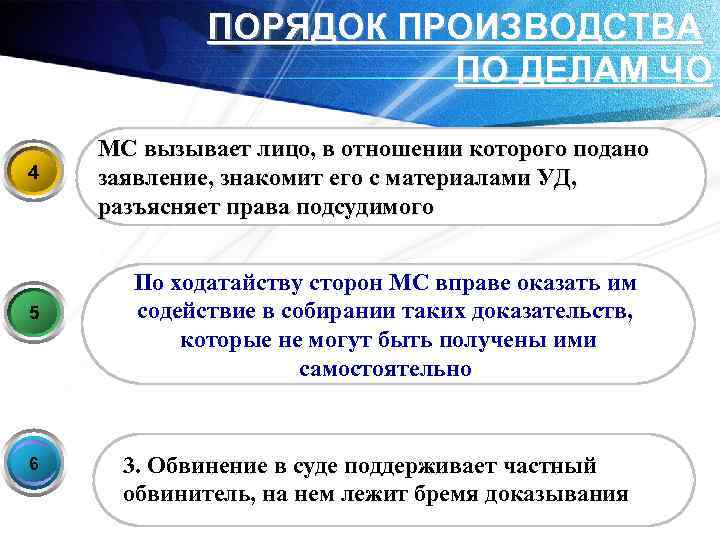 ПОРЯДОК ПРОИЗВОДСТВА ПО ДЕЛАМ ЧО

4

МС вызывает лицо, в отношении которого подано заявление, знакомит его с материалами УД, разъясняет права подсудимого

5

По ходатайству сторон МС вправе оказать им содействие в собирании таких доказательств, которые не могут быть получены ими самостоятельно

6

3. Обвинение в суде поддерживает частный обвинитель, на нем лежит бремя доказывания